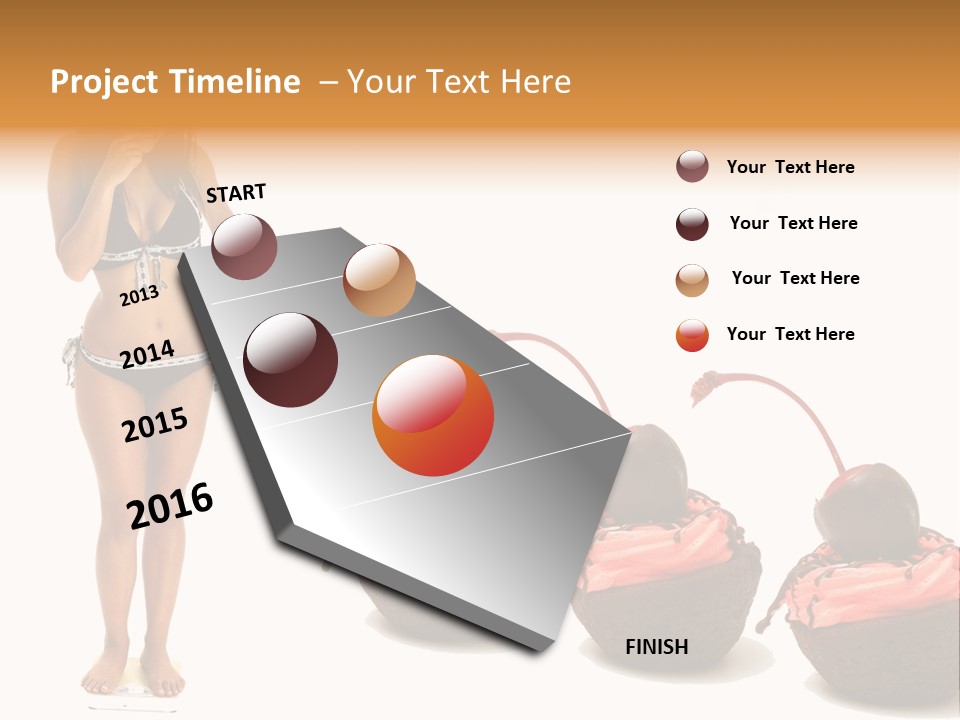 Project Timeline – Your Text Here

START

2013

2014

2015

2016

FINISH

Your Text Here

Your Text Here

Your Text Here

Your Text Here